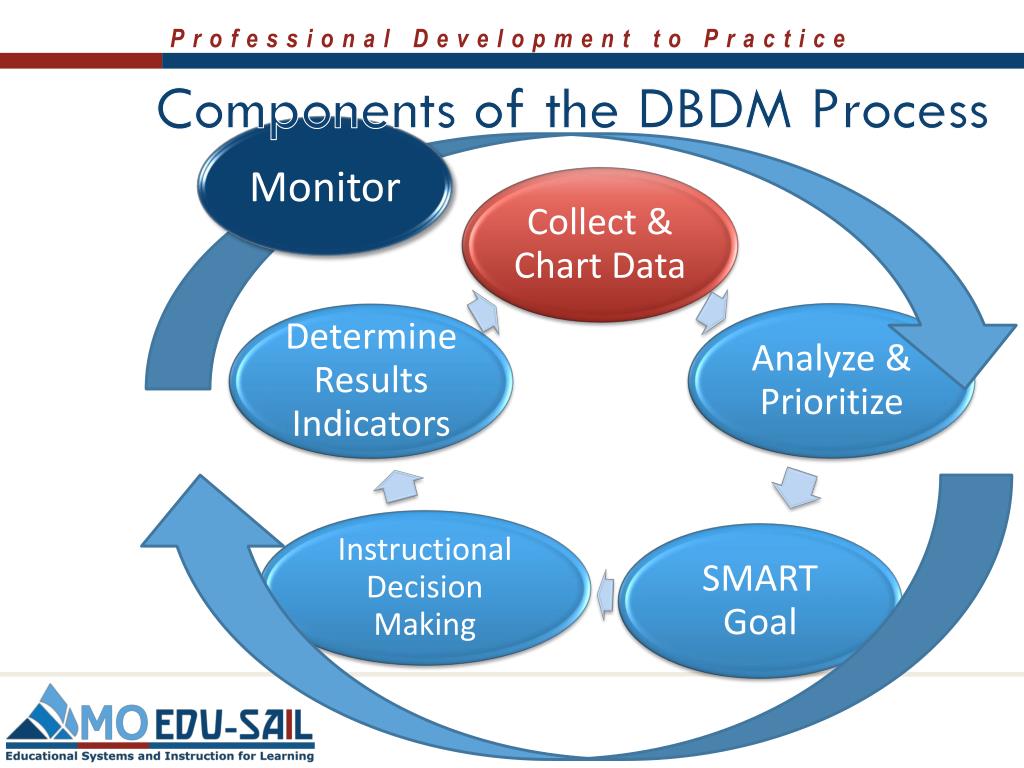 Professional Development to Practice

Components of the DBDM Process

Monitor

Collect & Chart Data

Analyze & Prioritize

SMART Goal

Instructional Decision Making

Determine Results Indicators

MO EDU-SAIL
Educational Systems and Instruction for Learning